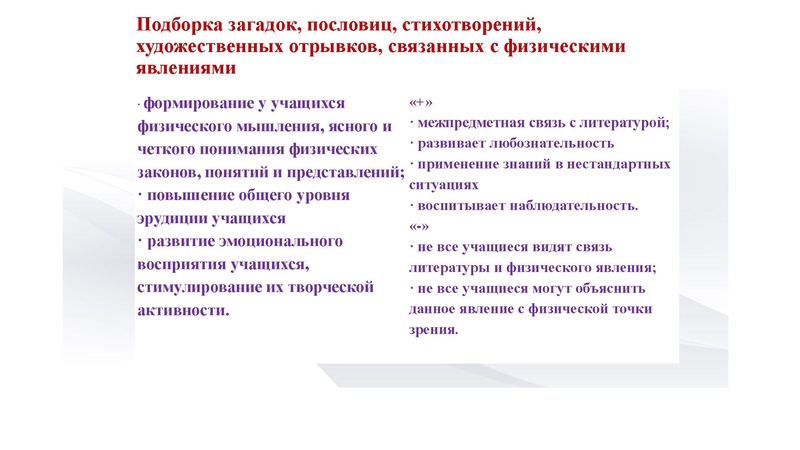 Подборка загадок, пословиц, стихотворений, художественных отрывков, связанных с физическими явлениями

· формирование у учащихся физического мышления, ясного и четкого понимания физических законов, понятий и представлений;
· повышение общего уровня эрудиции учащихся
· развитие эмоционального восприятия учащихся, стимулирование их творческой активности.

«+»
· межпредметная связь с литературой;
· развивает любознательность
· применение знаний в нестандартных ситуациях
· воспитывает наблюдательность.
«-»
· не все учащиеся видят связь литературы и физического явления;
· не все учащиеся могут объяснить данное явление с физической точки зрения.